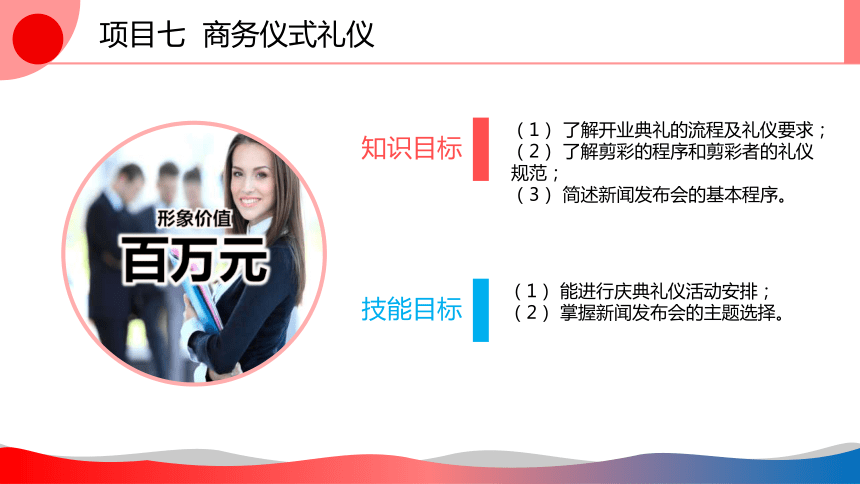 项目七 商务仪式礼仪

形象价值
百万元

知识目标

（1）了解开业典礼的流程及礼仪要求；
（2）了解剪彩的程序和剪彩者的礼仪规范；
（3）简述新闻发布会的基本程序。

技能目标

（1）能进行庆典礼仪活动安排；
（2）掌握新闻发布会的主题选择。